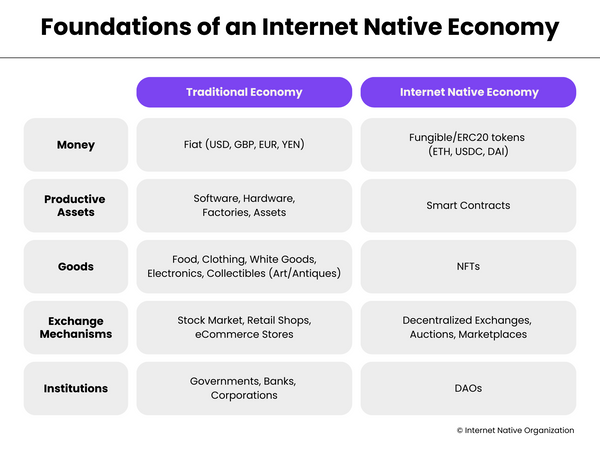 Foundations of an Internet Native Economy

| | Traditional Economy | Internet Native Economy |
|---|---|---|
| Money | Fiat (USD, GBP, EUR, YEN) | Fungible/ERC20 tokens (ETH, USDC, DAI) |
| Productive Assets | Software, Hardware, Factories, Assets | Smart Contracts |
| Goods | Food, Clothing, White Goods, Electronics, Collectibles (Art/Antiques) | NFTs |
| Exchange Mechanisms | Stock Market, Retail Shops, eCommerce Stores | Decentralized Exchanges, Auctions, Marketplaces |
| Institutions | Governments, Banks, Corporations | DAOs |

© Internet Native Organization